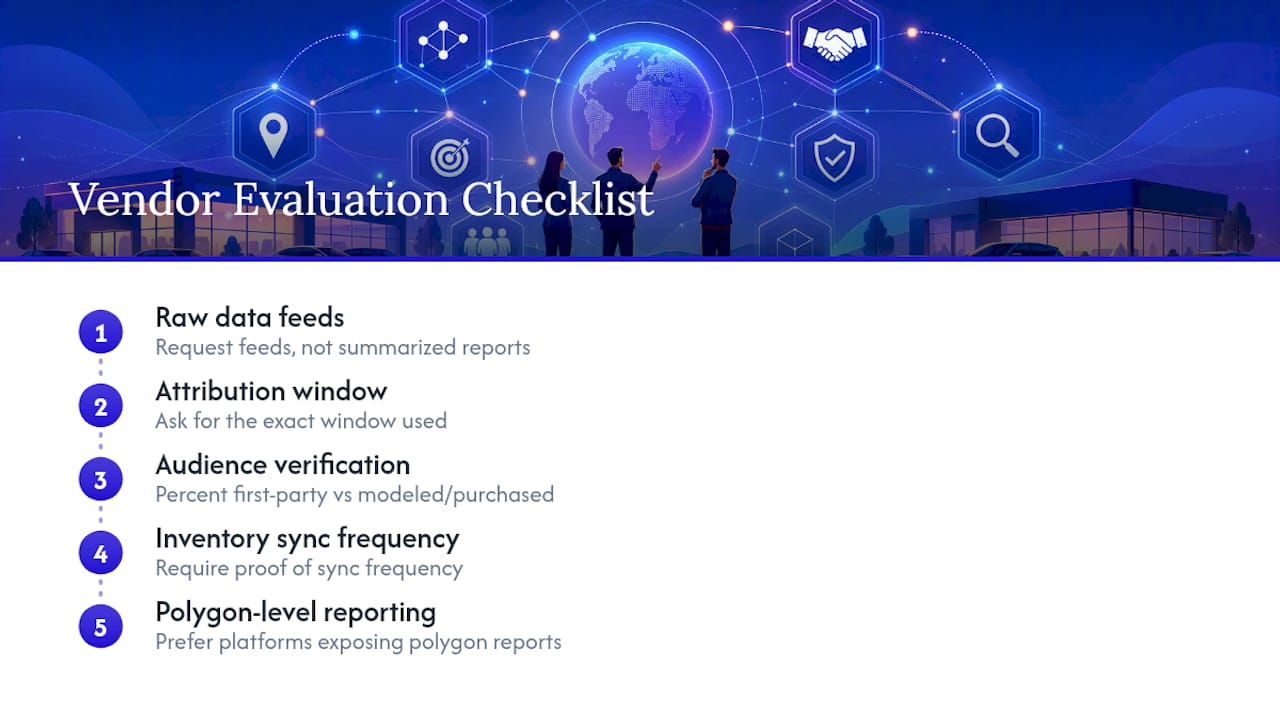 Vendor Evaluation Checklist

1
Raw data feeds
Request feeds, not summarized reports

2
Attribution window
Ask for the exact window used

3
Audience verification
Percent first-party vs modeled/purchased

4
Inventory sync frequency
Require proof of sync frequency

5
Polygon-level reporting
Prefer platforms exposing polygon reports